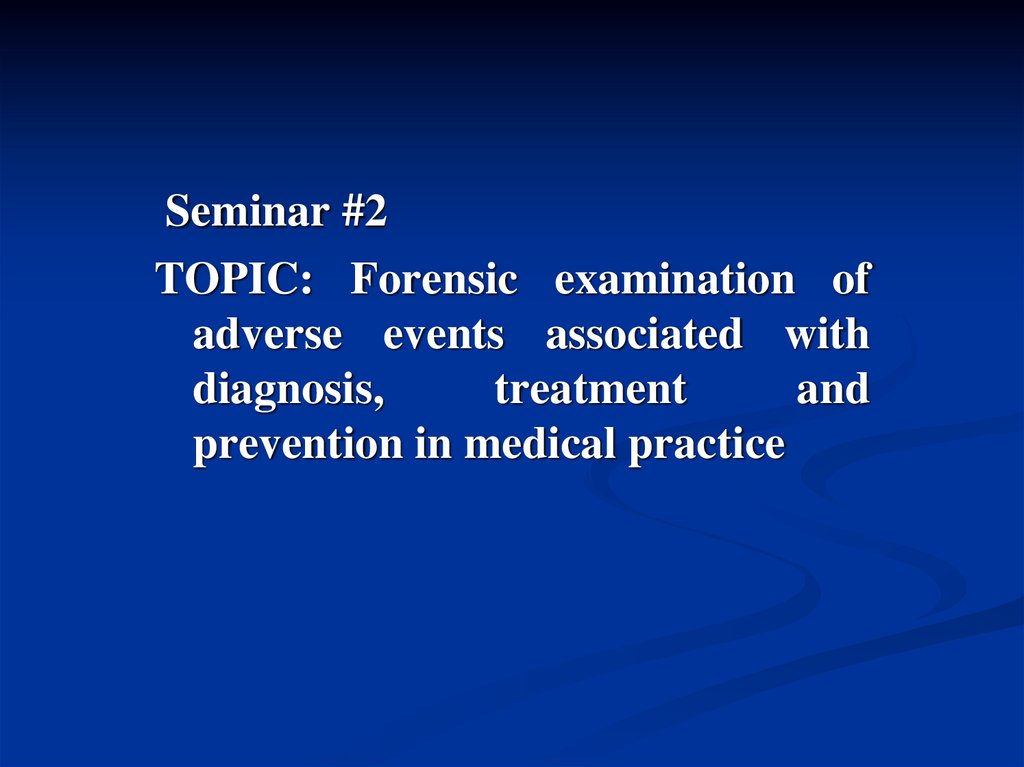 Seminar #2

TOPIC: Forensic examination of adverse events associated with diagnosis, treatment and prevention in medical practice